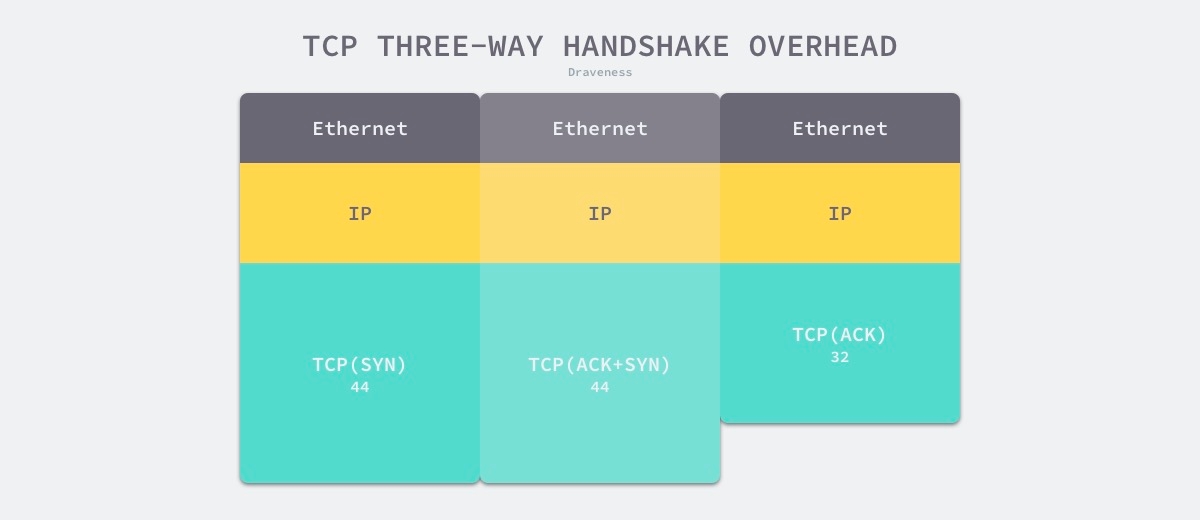 TCP THREE-WAY HANDSHAKE OVERHEAD

Draveness

Ethernet

IP

TCP(SYN)
44

Ethernet

IP

TCP(ACK+SYN)
44

Ethernet

IP

TCP(ACK)
32